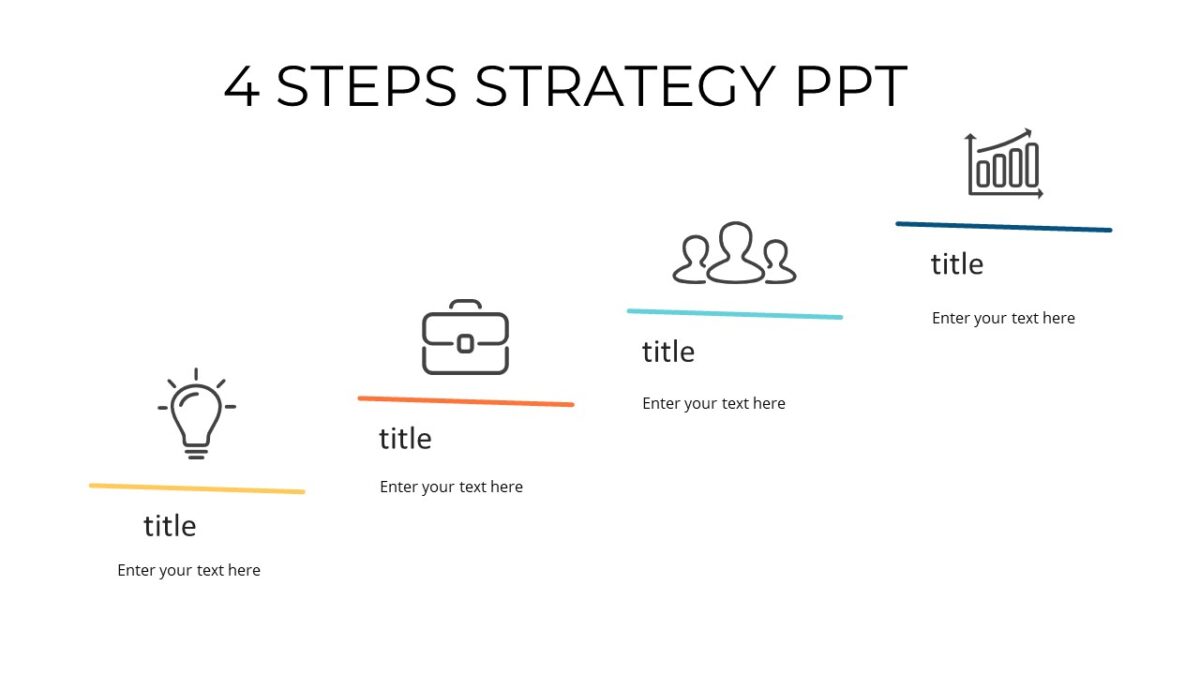 4 STEPS STRATEGY PPT

title

Enter your text here

title

Enter your text here

title

Enter your text here

title

Enter your text here